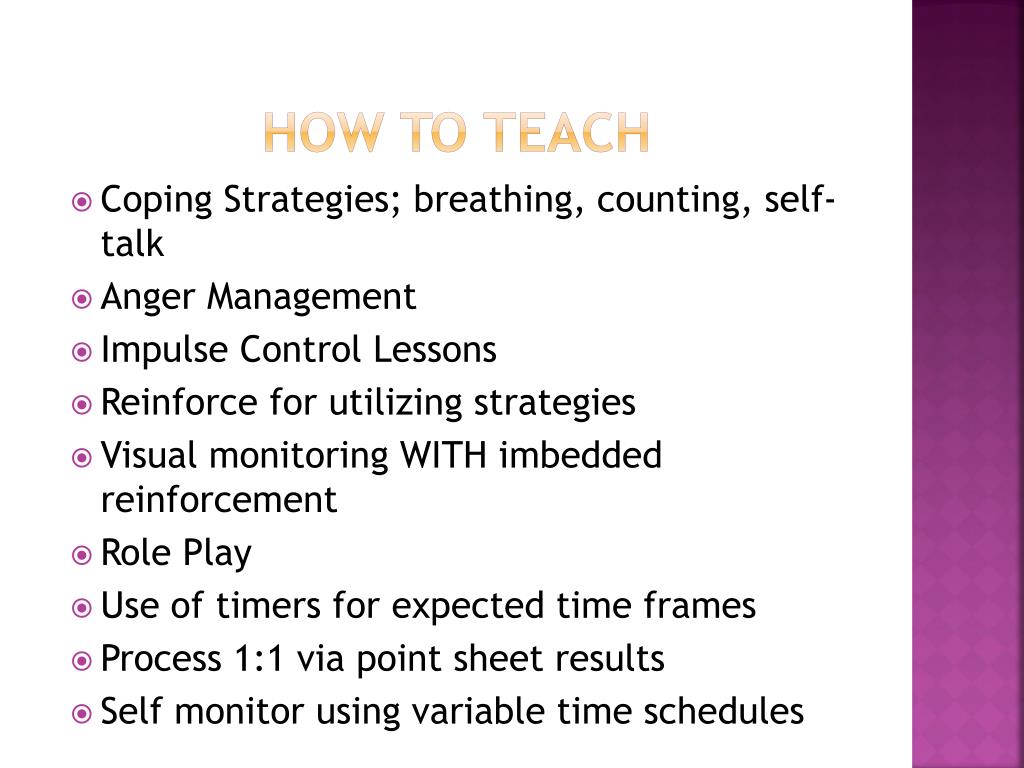 HOW TO TEACH

Coping Strategies; breathing, counting, self-talk

Anger Management

Impulse Control Lessons

Reinforce for utilizing strategies

Visual monitoring WITH imbedded reinforcement

Role Play

Use of timers for expected time frames

Process 1:1 via point sheet results

Self monitor using variable time schedules